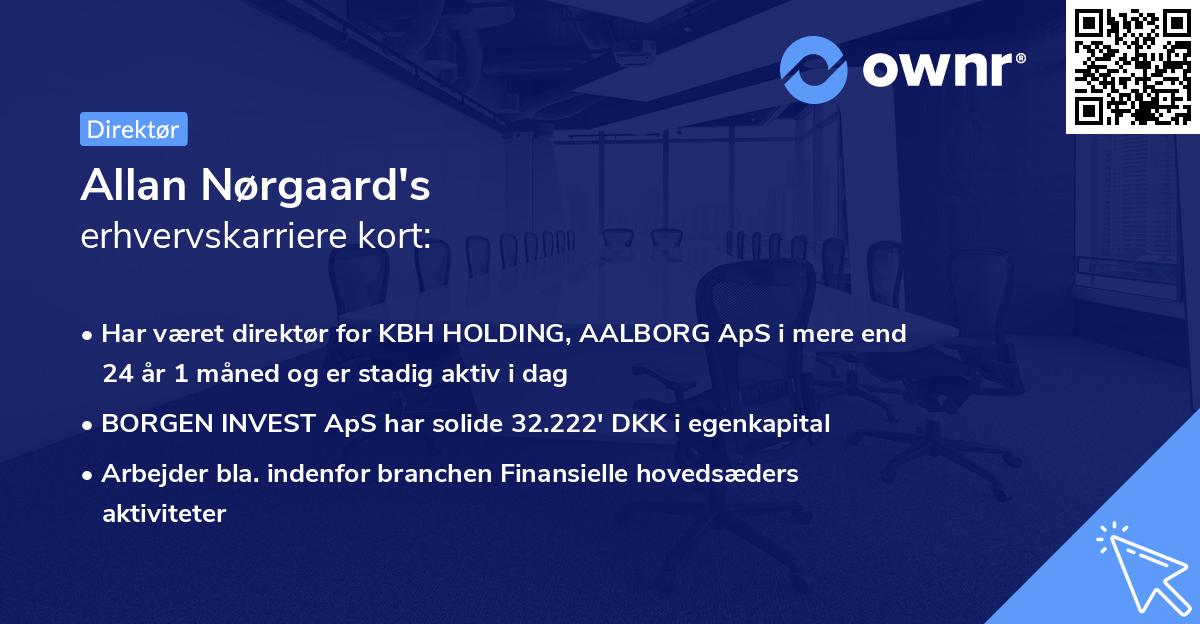 ownr®

Direktør

Allan Nørgaard's
erhvervskarriere kort:

• Har været direktør for KBH HOLDING, AALBORG ApS i mere end 24 år 1 måned og er stadig aktiv i dag
• BORGEN INVEST ApS har solide 32.222' DKK i egenkapital
• Arbejder bla. indenfor branchen Finansielle hovedsæders aktiviteter